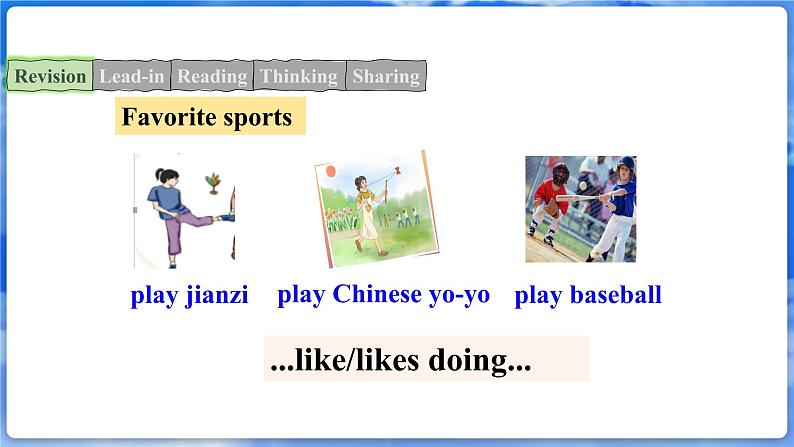 Revision Lead-in Reading Thinking Sharing

Favorite sports

play jianzi play Chinese yo-yo play baseball

...like/likes doing...